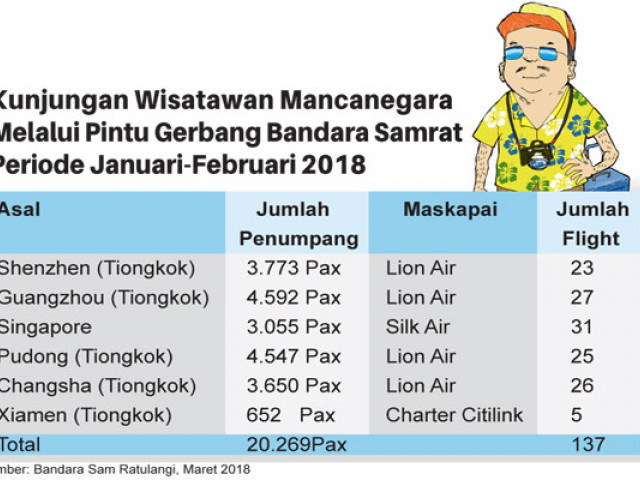 Kunjungan Wisatawan Mancanegara Melalui Pintu Gerbang Bandara Samrat Periode Januari-Februari 2018

| Asal | Jumlah Penumpang | Maskapai | Jumlah Flight |
|---|---|---|---|
| Shenzhen (Tiongkok) | 3.773 Pax | Lion Air | 23 |
| Guangzhou (Tiongkok) | 4.592 Pax | Lion Air | 27 |
| Singapore | 3.055 Pax | Silk Air | 31 |
| Pudong (Tiongkok) | 4.547 Pax | Lion Air | 25 |
| Changsha (Tiongkok) | 3.650 Pax | Lion Air | 26 |
| Xiamen (Tiongkok) | 652 Pax | Charter Citilink | 5 |
| Total | 20.269Pax | | 137 |

mber: Bandara Sam Ratulangi, Maret 2018